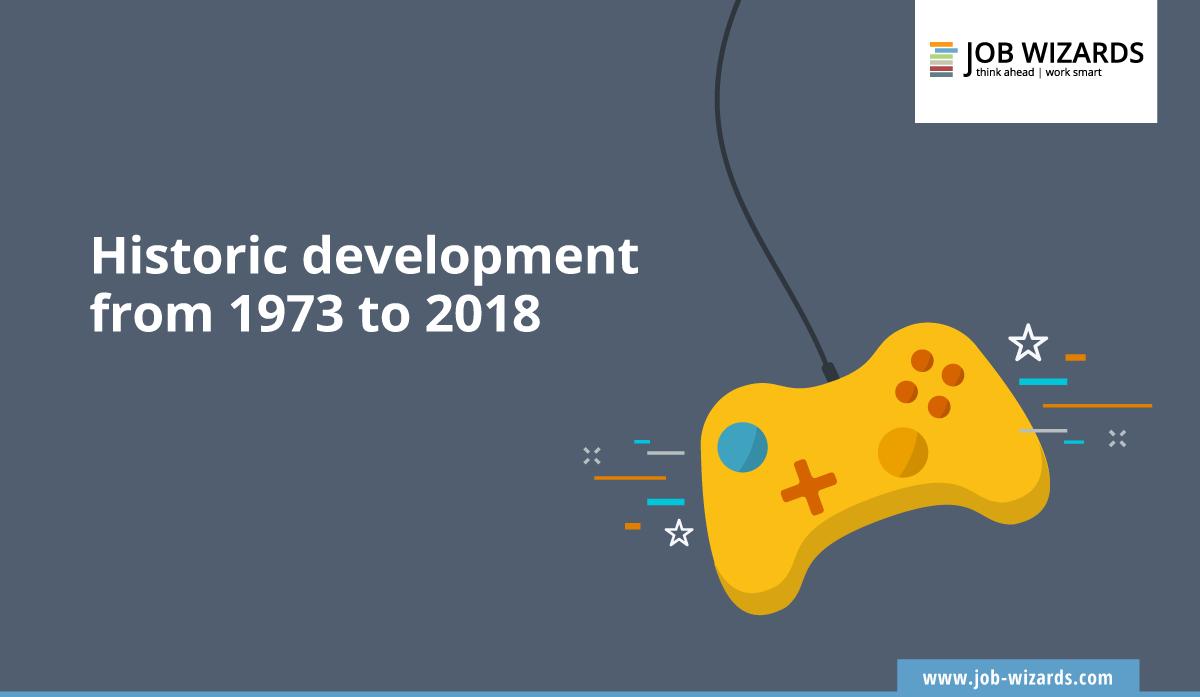 JOB WIZARDS
think ahead | work smart

Historic development from 1973 to 2018

www.job-wizards.com